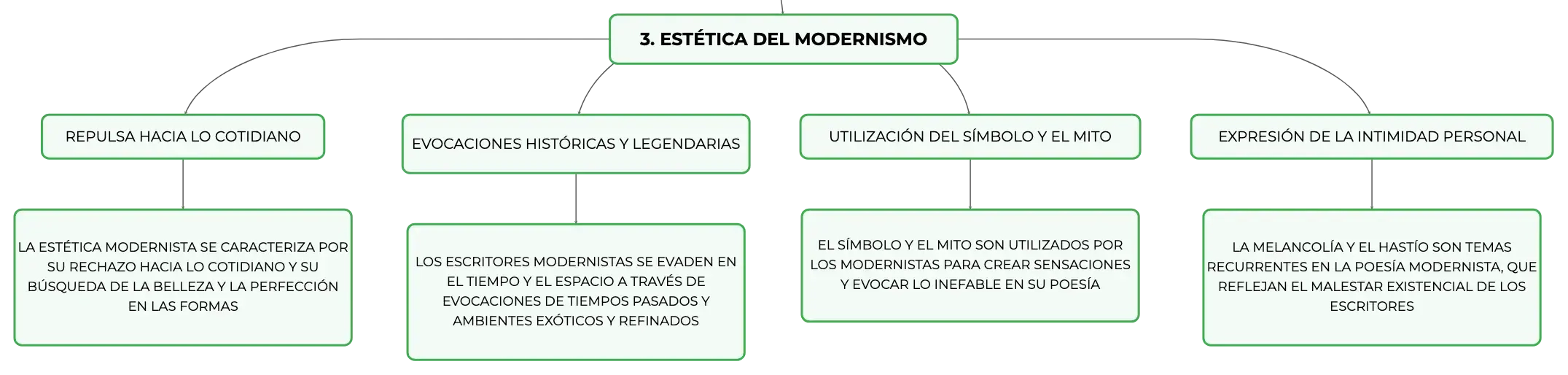 3. ESTÉTICA DEL MODERNISMO

REPULSA HACIA LO COTIDIANO

LA ESTÉTICA MODERNISTA SE CARACTERIZA POR SU RECHAZO HACIA LO COTIDIANO Y SU BÚSQUEDA DE LA BELLEZA Y LA PERFECCIÓN EN LAS FORMAS

EVOCACIONES HISTÓRICAS Y LEGENDARIAS

LOS ESCRITORES MODERNISTAS SE EVADEN EN EL TIEMPO Y EL ESPACIO A TRAVÉS DE EVOCACIONES DE TIEMPOS PASADOS Y AMBIENTES EXÓTICOS Y REFINADOS

UTILIZACIÓN DEL SÍMBOLO Y EL MITO

EL SÍMBOLO Y EL MITO SON UTILIZADOS POR LOS MODERNISTAS PARA CREAR SENSACIONES Y EVOCAR LO INEFABLE EN SU POESÍA

EXPRESIÓN DE LA INTIMIDAD PERSONAL

LA MELANCOLÍA Y EL HASTÍO SON TEMAS RECURRENTES EN LA POESÍA MODERNISTA, QUE REFLEJAN EL MALESTAR EXISTENCIAL DE LOS ESCRITORES